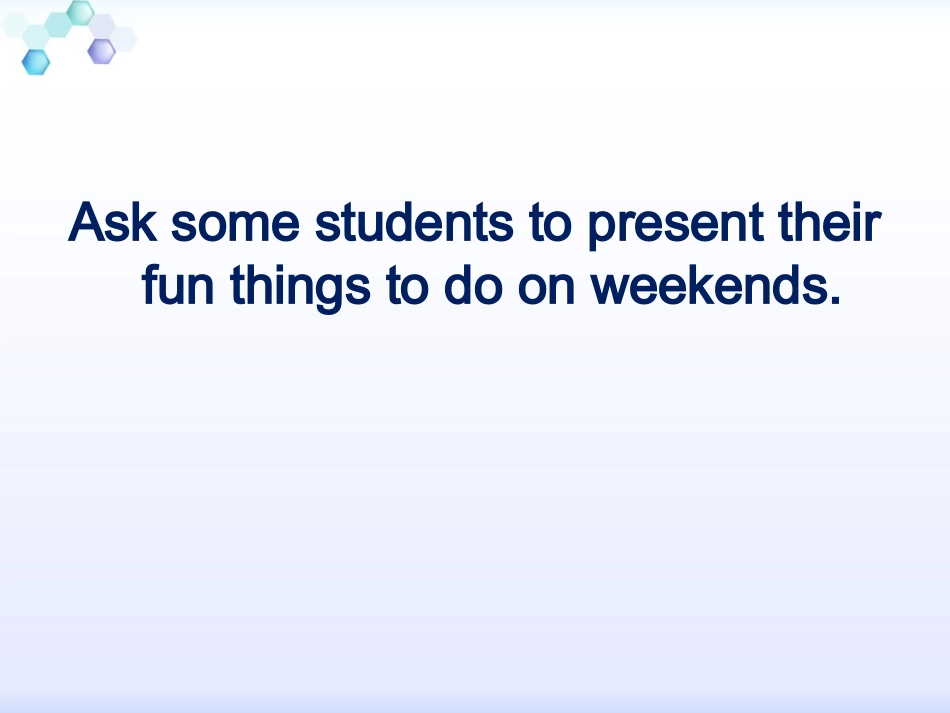 Ask some students to present their fun things to do on weekends.